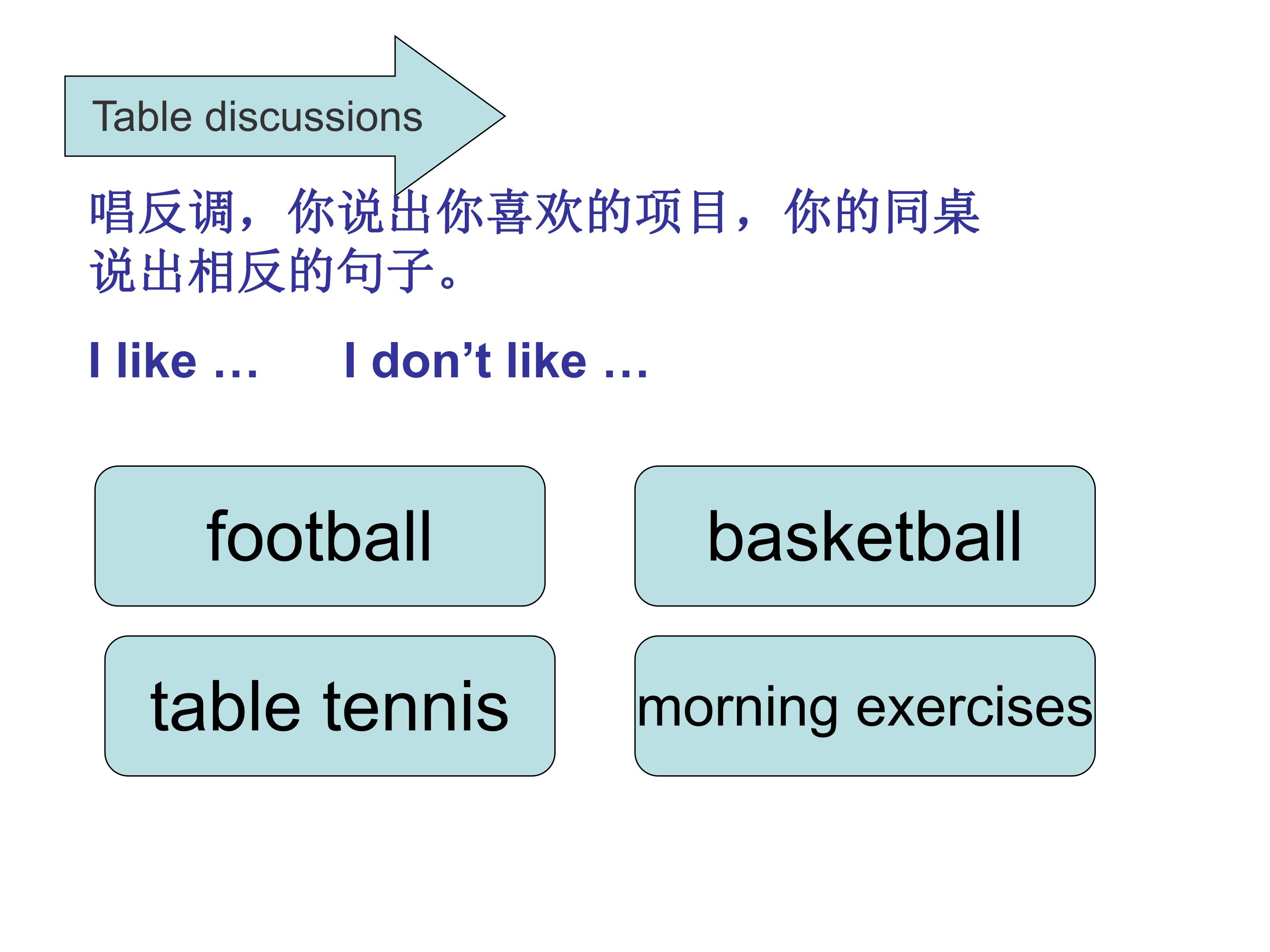 Table discussions

唱反调，你说出你喜欢的项目，你的同桌说出相反的句子。

I like ...      I don't like ...

football

basketball

table tennis

morning exercises